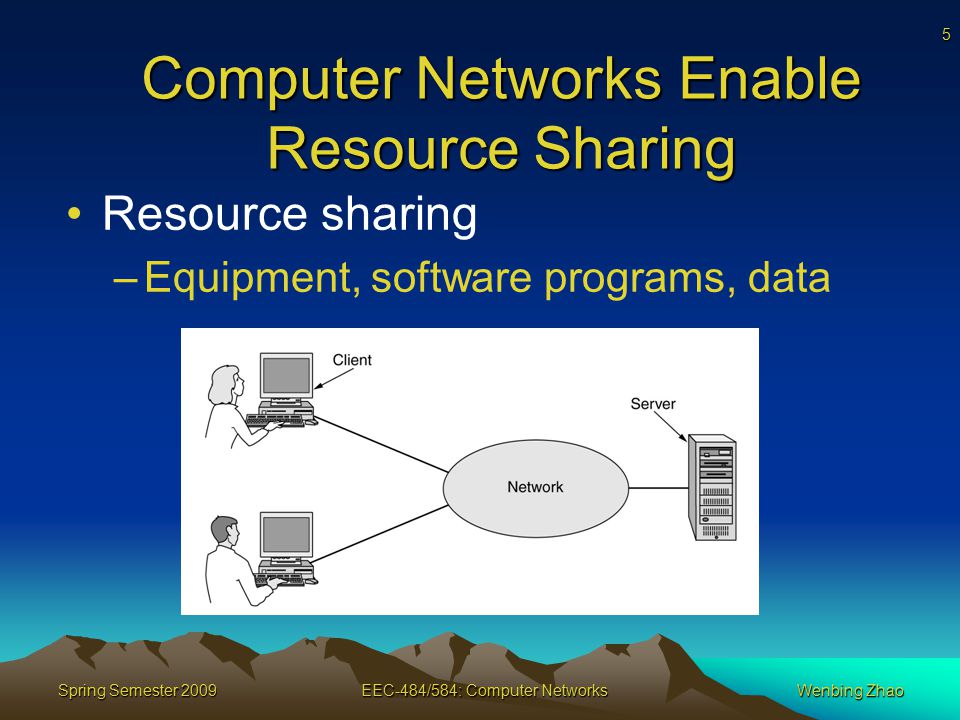 5

Computer Networks Enable Resource Sharing

• Resource sharing
– Equipment, software programs, data

Client

Server

Network

Spring Semester 2009

EEC-484/584: Computer Networks

Wenbing Zhao